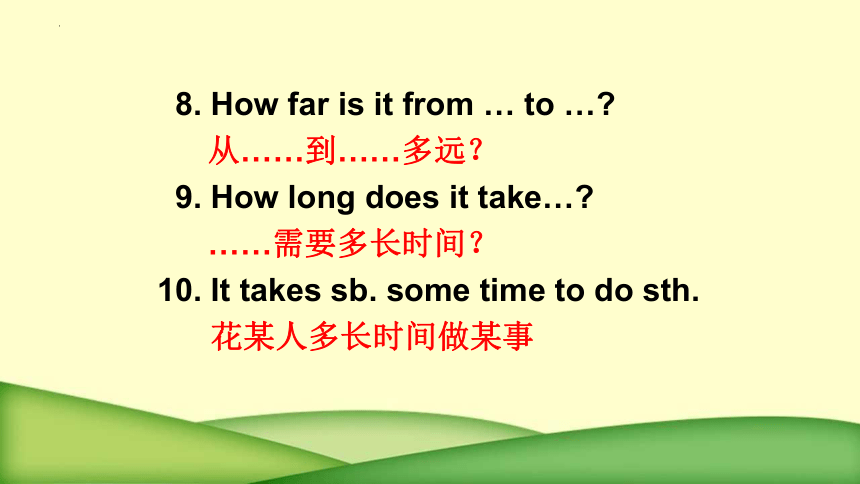 8. How far is it from … to …?
从……到……多远？
9. How long does it take…?
……需要多长时间？
10. It takes sb. some time to do sth.
花某人多长时间做某事